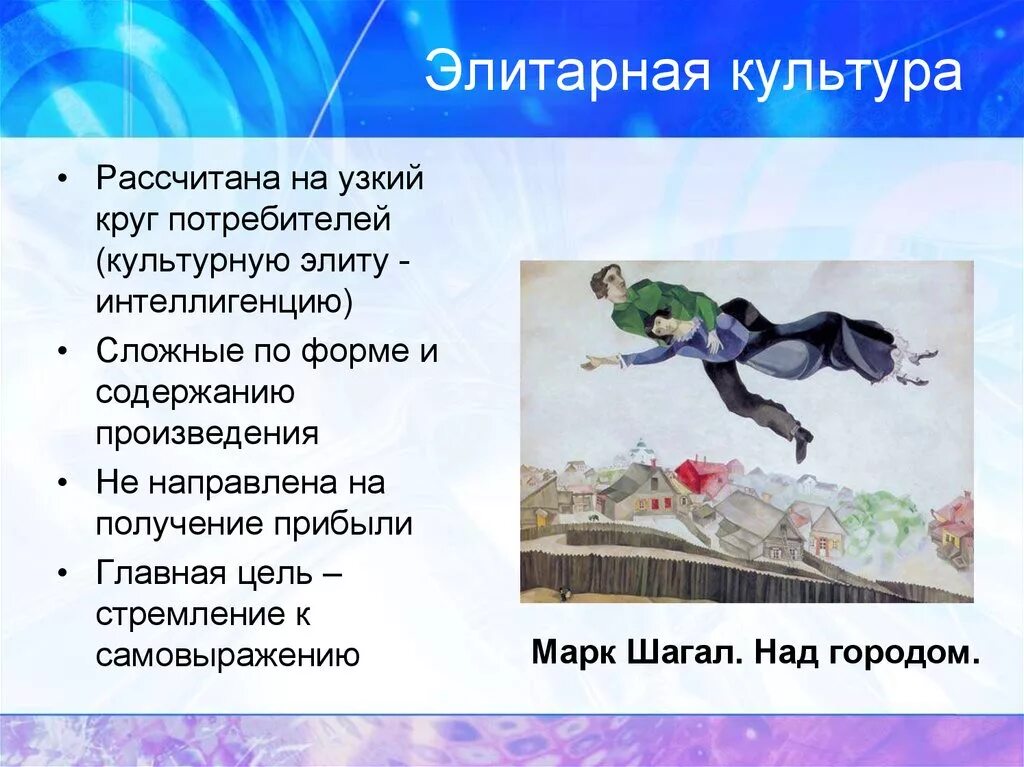 Элитарная культура

• Рассчитана на узкий круг потребителей (культурную элиту - интеллигенцию)
• Сложные по форме и содержанию произведения
• Не направлена на получение прибыли
• Главная цель – стремление к самовыражению

Марк Шагал. Над городом.